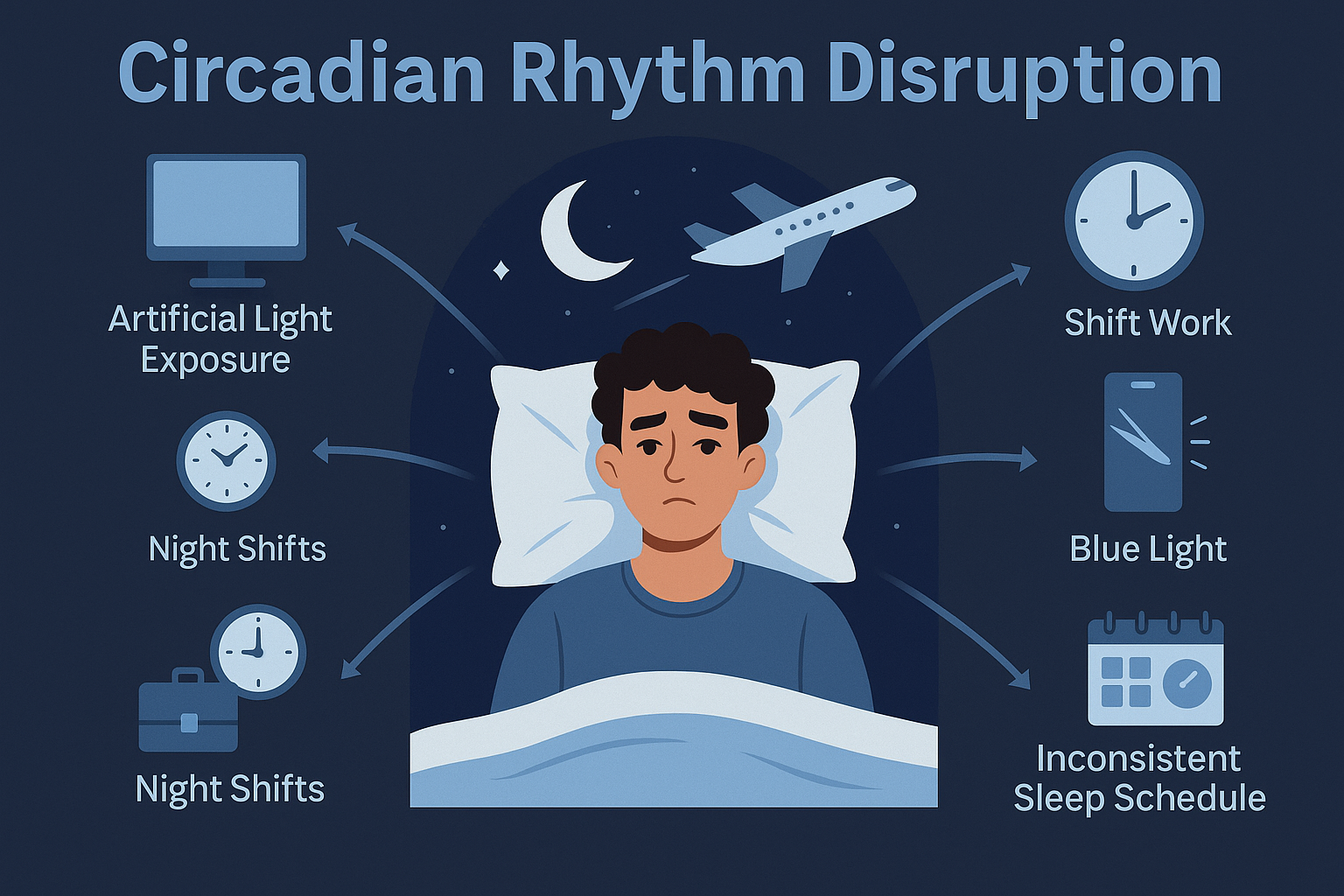 Circadian Rhythm Disruption

Artificial Light Exposure

Night Shifts

Night Shifts

Shift Work

Blue Light

Inconsistent Sleep Schedule